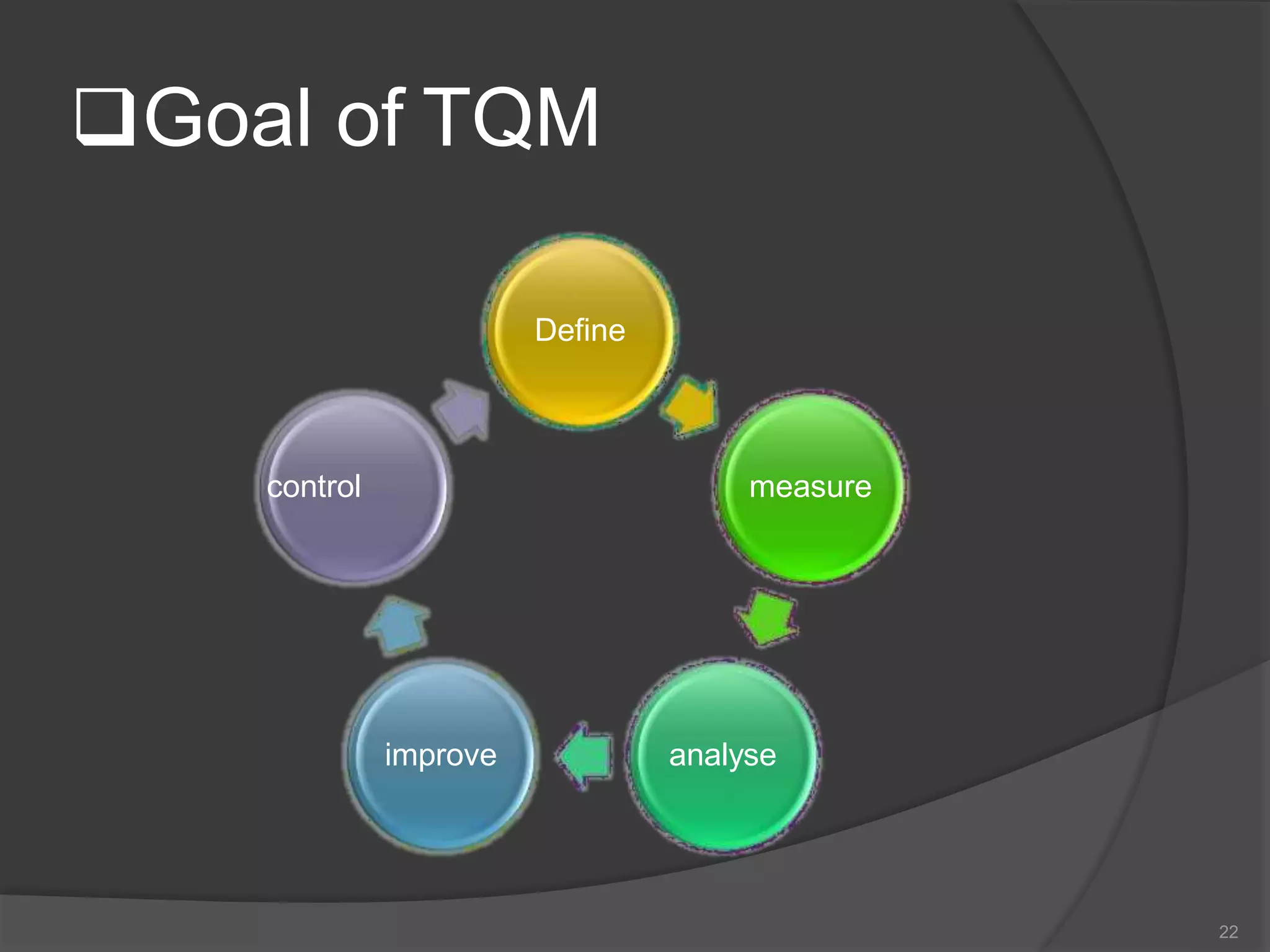 ❑Goal of TQM

Define

measure

analyse

improve

control

22